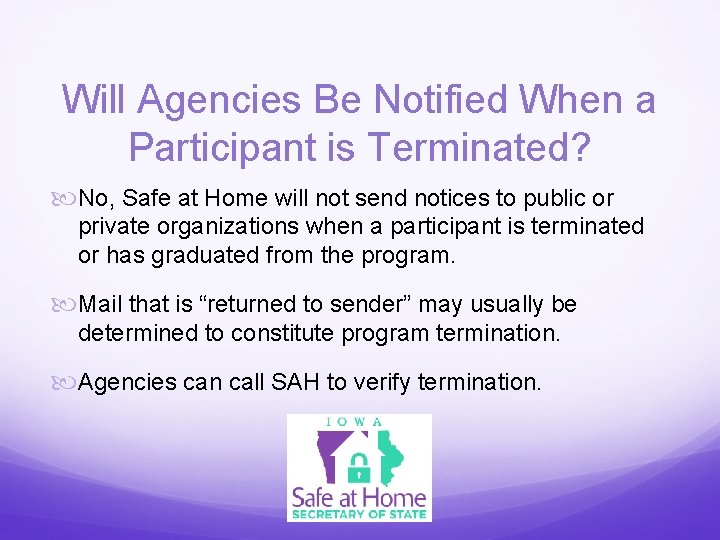 Will Agencies Be Notified When a Participant is Terminated?

No, Safe at Home will not send notices to public or private organizations when a participant is terminated or has graduated from the program.

Mail that is “returned to sender” may usually be determined to constitute program termination.

Agencies can call SAH to verify termination.

IOWA
Safe at Home
SECRETARY OF STATE